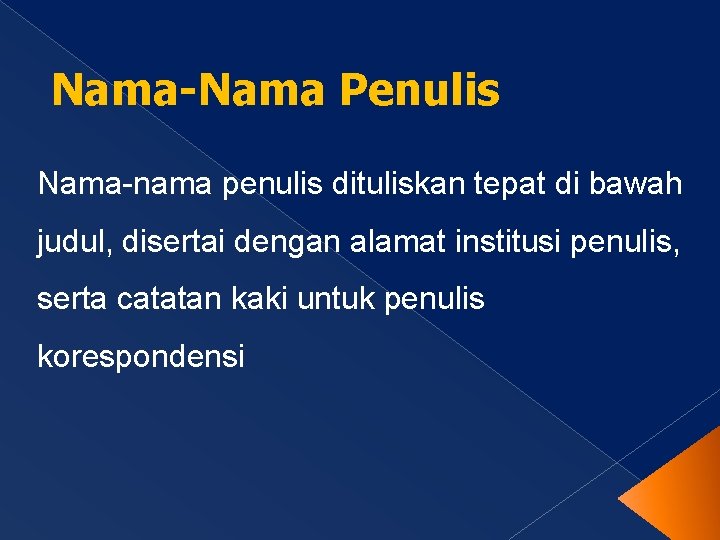 Nama-Nama Penulis

Nama-nama penulis dituliskan tepat di bawah judul, disertai dengan alamat institusi penulis, serta catatan kaki untuk penulis korespondensi